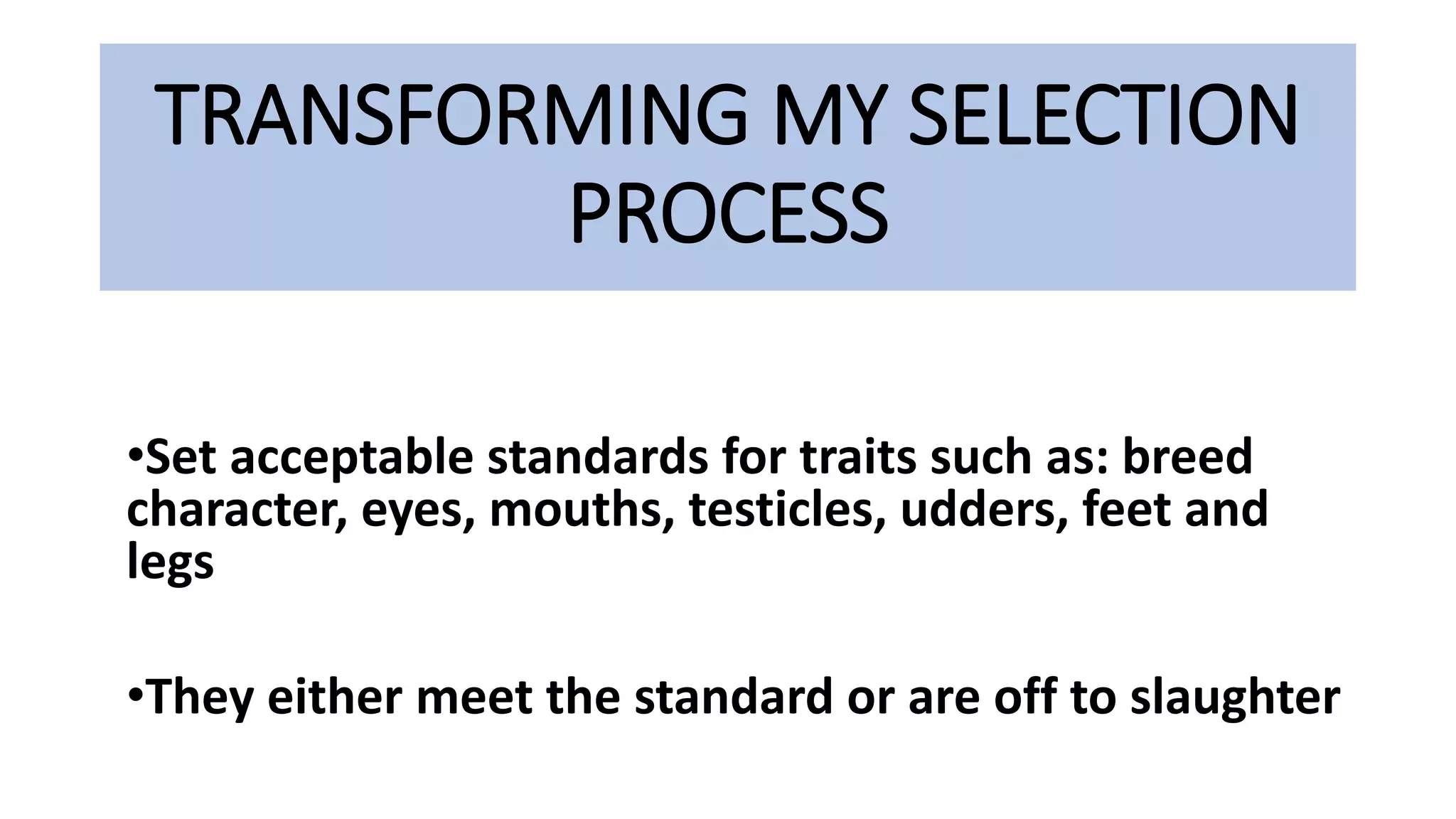 TRANSFORMING MY SELECTION PROCESS

•Set acceptable standards for traits such as: breed character, eyes, mouths, testicles, udders, feet and legs

•They either meet the standard or are off to slaughter